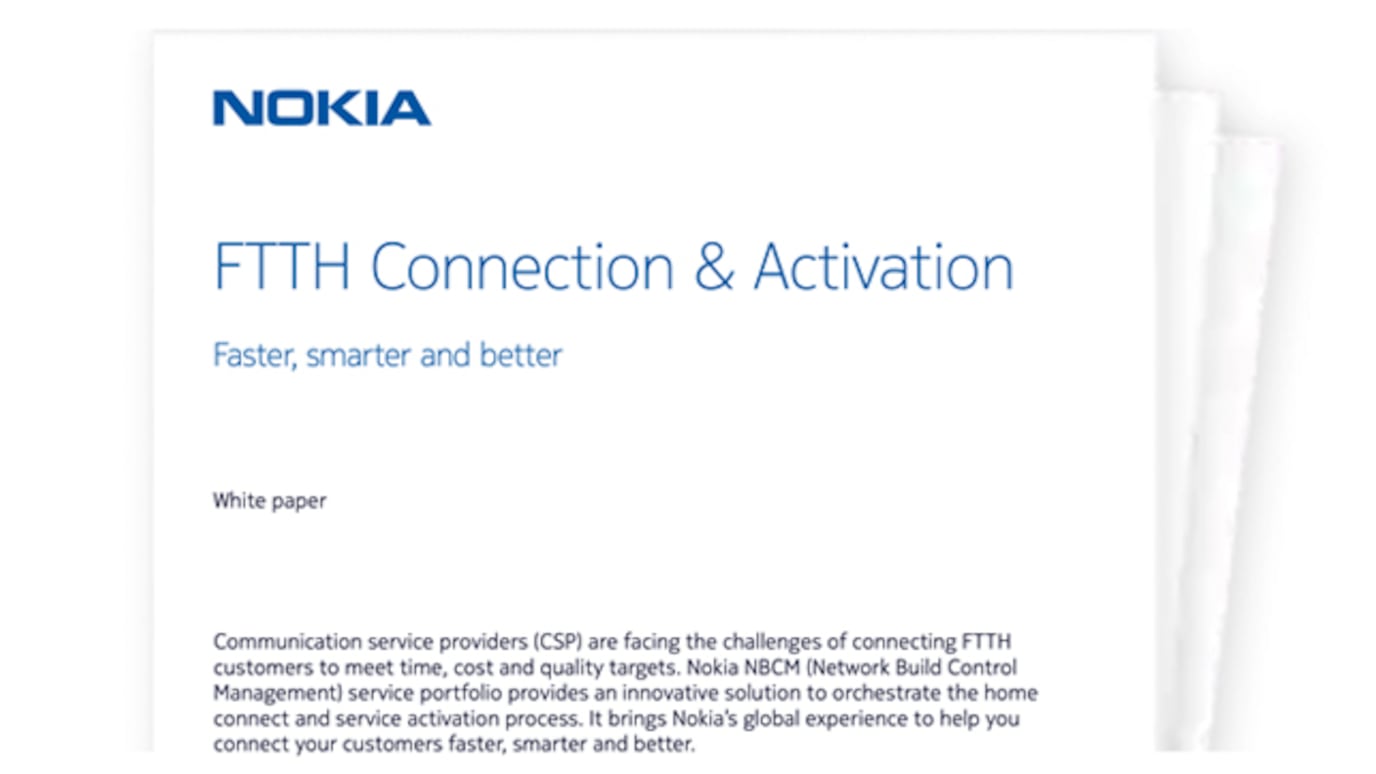 NOKIA

FTTH Connection & Activation

Faster, smarter and better

White paper

Communication service providers (CSP) are facing the challenges of connecting FTTH customers to meet time, cost and quality targets. Nokia NBCM (Network Build Control Management) service portfolio provides an innovative solution to orchestrate the home connect and service activation process. It brings Nokia's global experience to help you connect your customers faster, smarter and better.